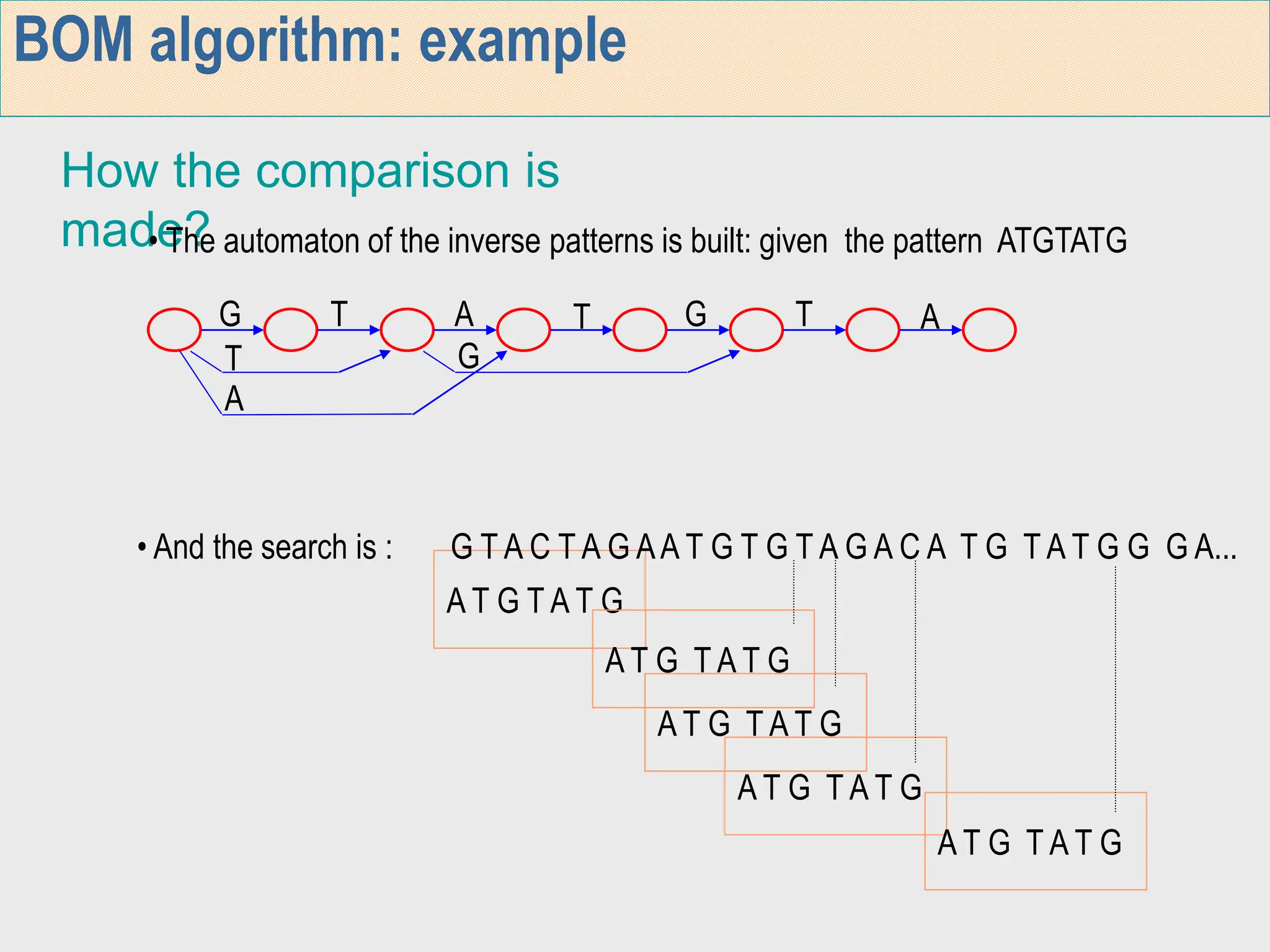 BOM algorithm: example

How the comparison is made?

• The automaton of the inverse patterns is built: given the pattern ATGTATG

G T A T G T A
T G
A

• And the search is : G T A C T A G A A T G T G T A G A C A T G T A T G G G A...

A T G T A T G

A T G T A T G

A T G T A T G

A T G T A T G

A T G T A T G